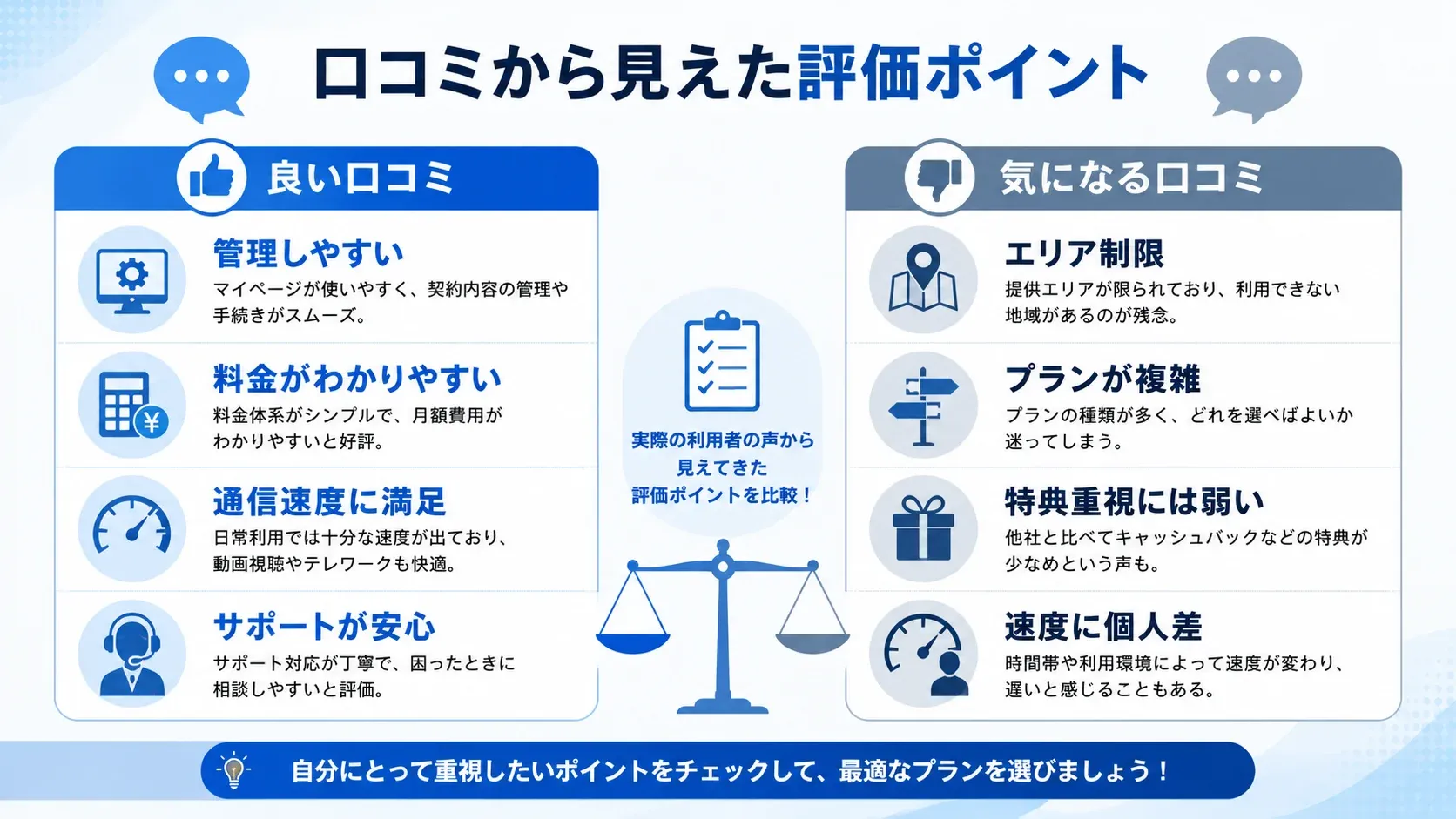 口コミから見えた評価ポイント

良い口コミ

管理しやすい
マイページが使いやすく、契約内容の管理や手続きがスムーズ。

料金がわかりやすい
料金体系がシンプルで、月額費用がわかりやすいと好評。

通信速度に満足
日常利用では十分な速度が出ており、動画視聴やテレワークも快適。

サポートが安心
サポート対応が丁寧で、困ったときに相談しやすいと評価。

実際の利用者の声から見えてきた評価ポイントを比較！

気になる口コミ

エリア制限
提供エリアが限られており、利用できない地域があるのが残念。

プランが複雑
プランの種類が多く、どれを選べばよいか迷ってしまう。

特典重視には弱い
他社と比べてキャッシュバックなどの特典が少なめという声も。

速度に個人差
時間帯や利用環境によって速度が変わり、遅いと感じることもある。

自分にとって重視したいポイントをチェックして、最適なプランを選びましょう！